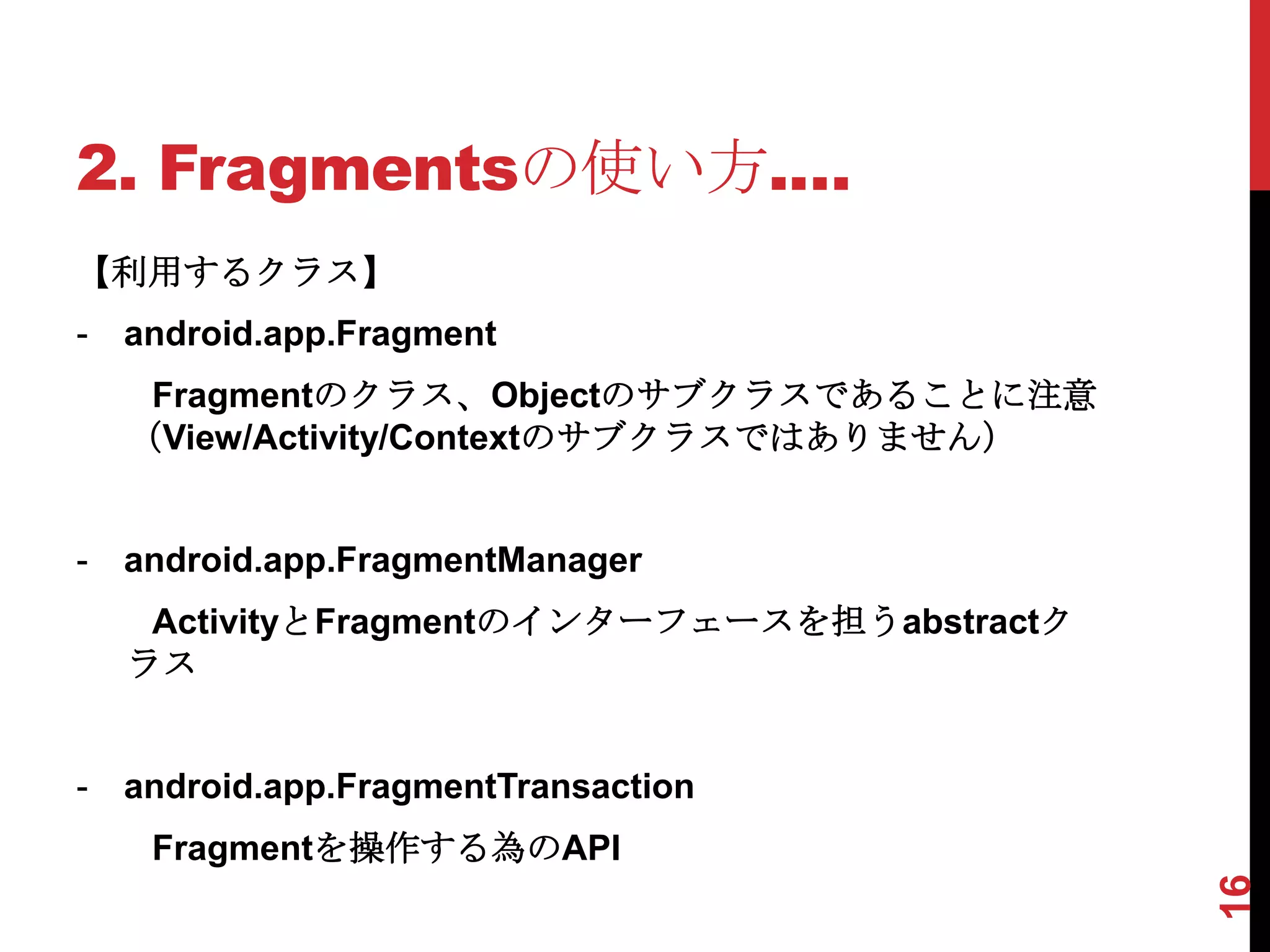 2. Fragmentsの使い方....

【利用するクラス】

- android.app.Fragment

Fragmentのクラス、Objectのサブクラスであることに注意（View/Activity/Contextのサブクラスではありません）

- android.app.FragmentManager

ActivityとFragmentのインターフェースを担うabstractクラス

- android.app.FragmentTransaction

Fragmentを操作する為のAPI

16